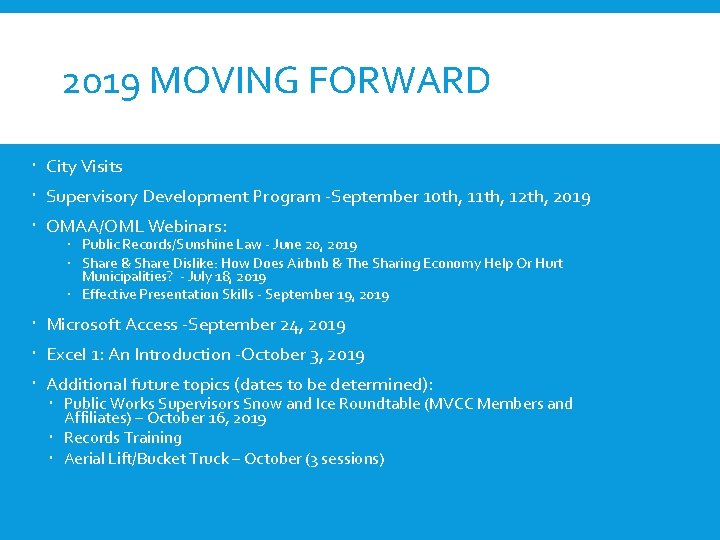 2019 MOVING FORWARD

- City Visits
- Supervisory Development Program -September 10th, 11th, 12th, 2019
- OMAA/OML Webinars:
  - Public Records/Sunshine Law - June 20, 2019
  - Share & Share Dislike: How Does Airbnb & The Sharing Economy Help Or Hurt Municipalities? - July 18, 2019
  - Effective Presentation Skills - September 19, 2019
- Microsoft Access -September 24, 2019
- Excel 1: An Introduction -October 3, 2019
- Additional future topics (dates to be determined):
  - Public Works Supervisors Snow and Ice Roundtable (MVCC Members and Affiliates) – October 16, 2019
  - Records Training
  - Aerial Lift/Bucket Truck – October (3 sessions)